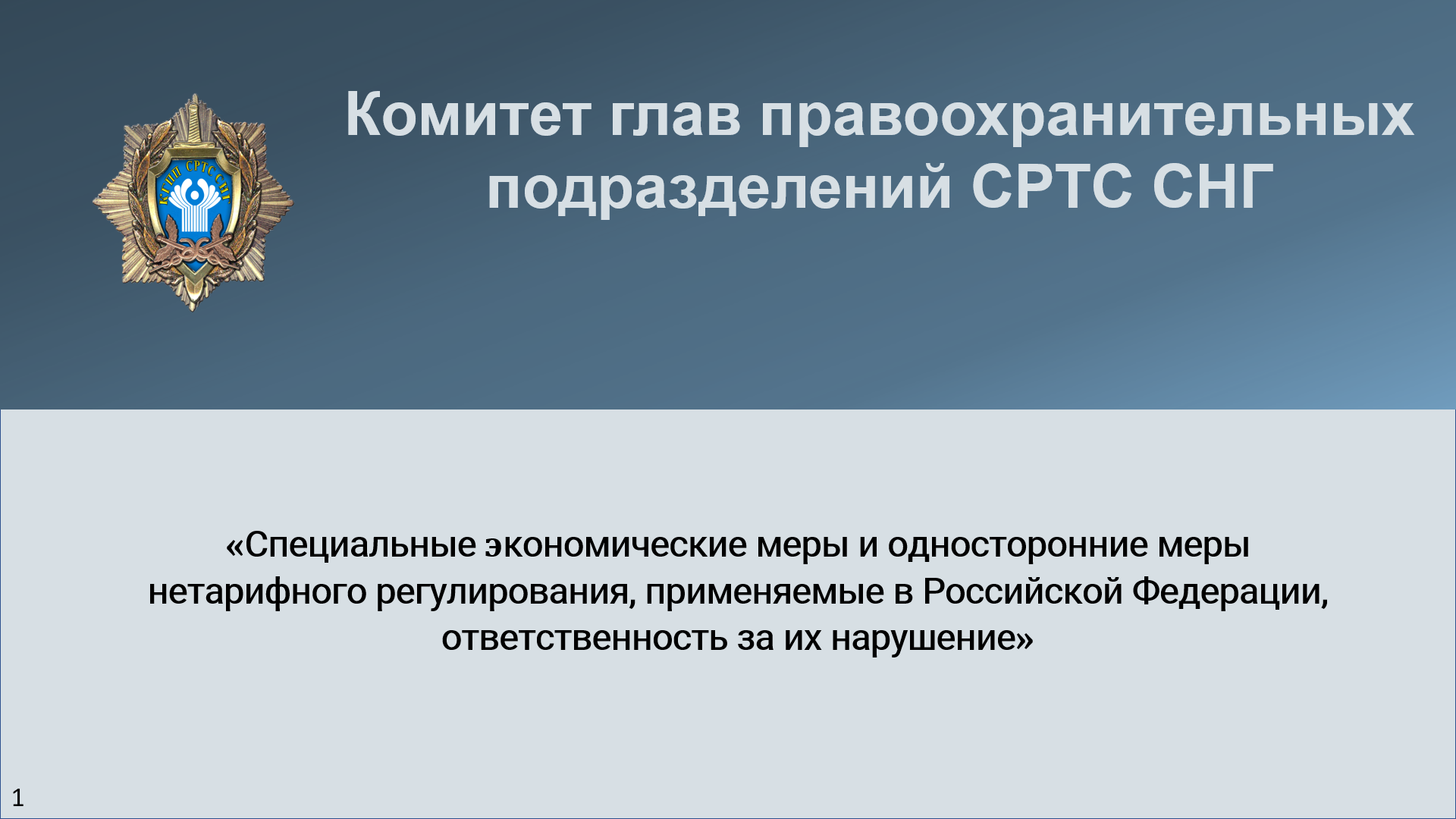 КГПП СРТС СНГ

Комитет глав правоохранительных подразделений СРТС СНГ

«Специальные экономические меры и односторонние меры нетарифного регулирования, применяемые в Российской Федерации, ответственность за их нарушение»

1